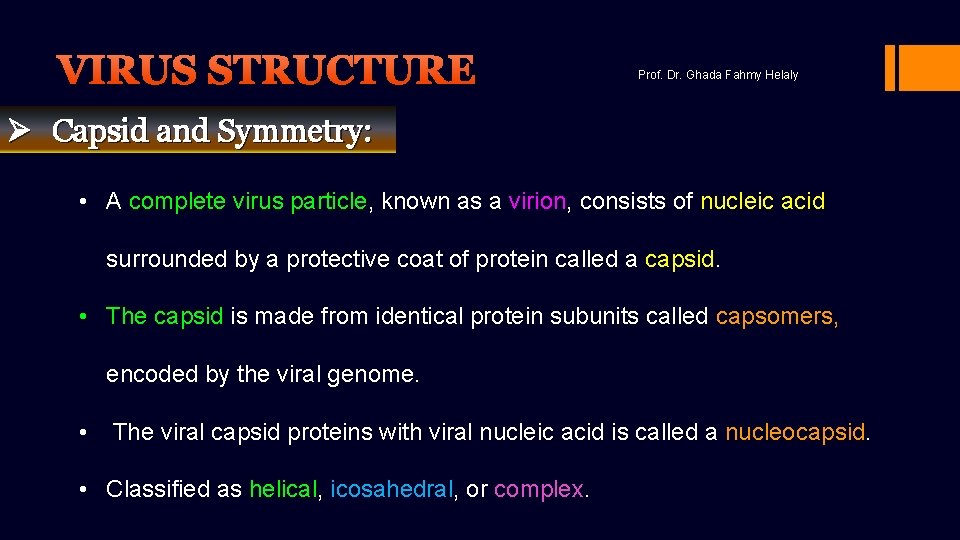 VIRUS STRUCTURE

Prof. Dr. Ghada Fahmy Helaly

➢ Capsid and Symmetry:

• A complete virus particle, known as a virion, consists of nucleic acid surrounded by a protective coat of protein called a capsid.

• The capsid is made from identical protein subunits called capsomers, encoded by the viral genome.

• The viral capsid proteins with viral nucleic acid is called a nucleocapsid.

• Classified as helical, icosahedral, or complex.